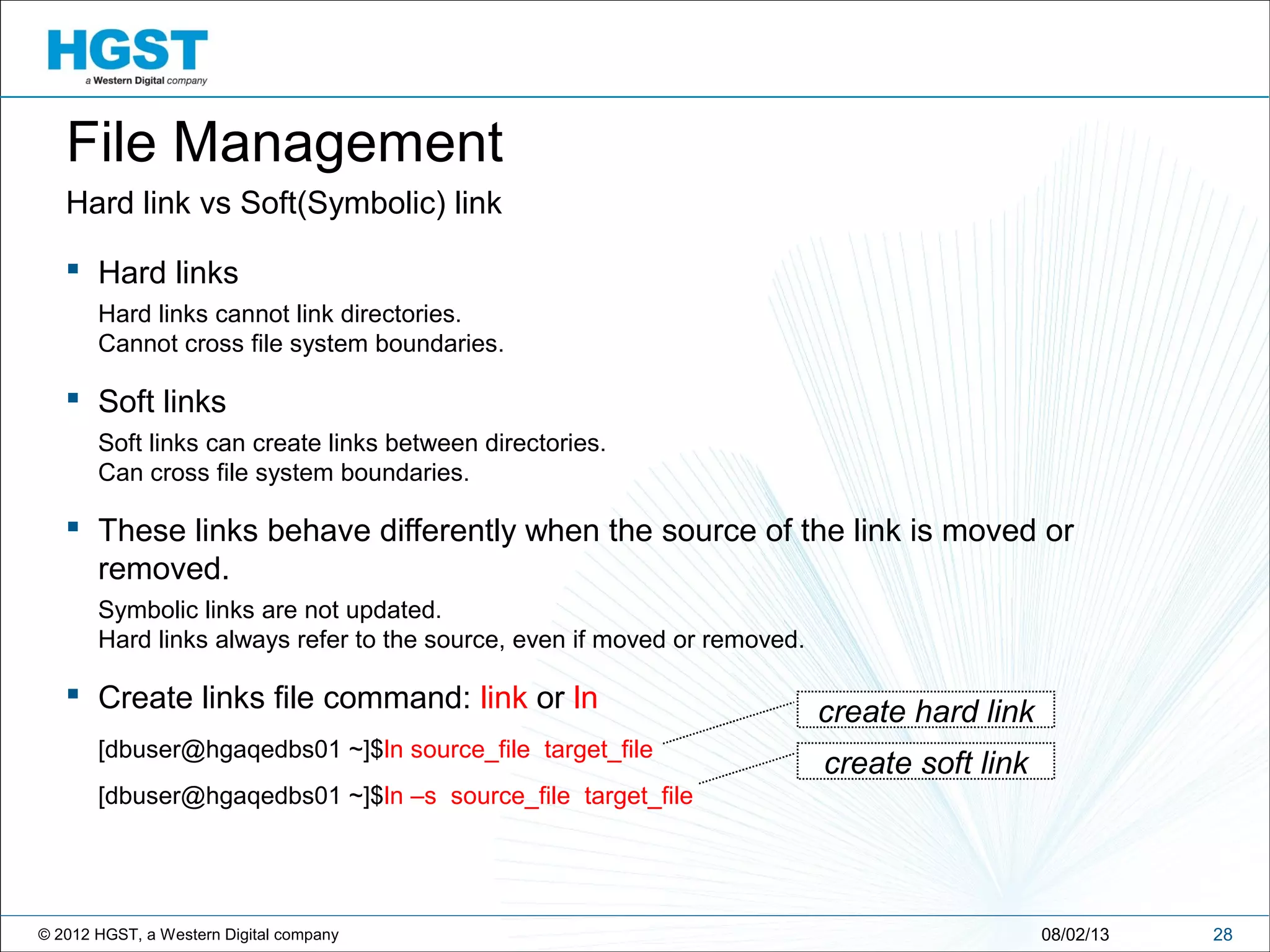 HGST
a Western Digital company

File Management

Hard link vs Soft(Symbolic) link

▪ Hard links

Hard links cannot link directories.
Cannot cross file system boundaries.

▪ Soft links

Soft links can create links between directories.
Can cross file system boundaries.

▪ These links behave differently when the source of the link is moved or removed.

Symbolic links are not updated.
Hard links always refer to the source, even if moved or removed.

▪ Create links file command: link or ln

[dbuser@hgaqedbs01 ~]$ln source_file target_file

[dbuser@hgaqedbs01 ~]$ln –s source_file target_file

create hard link

create soft link

© 2012 HGST, a Western Digital company 08/02/13 28